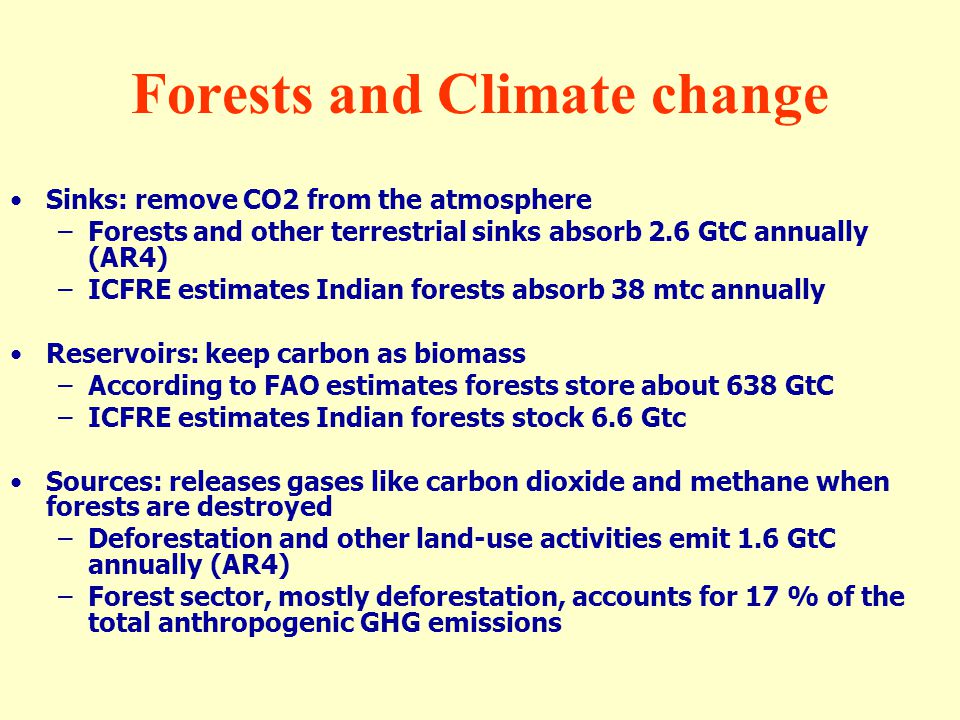 Forests and Climate change

• Sinks: remove CO2 from the atmosphere
– Forests and other terrestrial sinks absorb 2.6 GtC annually (AR4)
– ICFRE estimates Indian forests absorb 38 mtc annually

• Reservoirs: keep carbon as biomass
– According to FAO estimates forests store about 638 GtC
– ICFRE estimates Indian forests stock 6.6 Gtc

• Sources: releases gases like carbon dioxide and methane when forests are destroyed
– Deforestation and other land-use activities emit 1.6 GtC annually (AR4)
– Forest sector, mostly deforestation, accounts for 17 % of the total anthropogenic GHG emissions